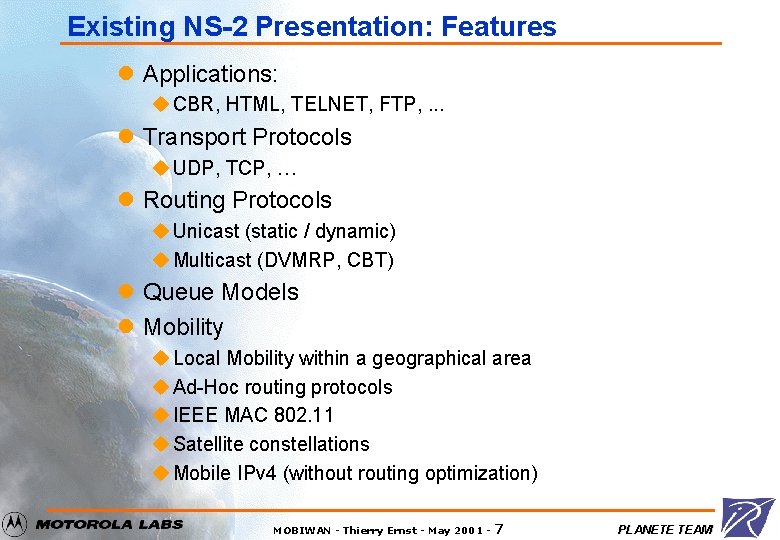 Existing NS-2 Presentation: Features

Applications:

CBR, HTML, TELNET, FTP, ...

Transport Protocols

UDP, TCP, …

Routing Protocols

Unicast (static / dynamic)

Multicast (DVMRP, CBT)

Queue Models

Mobility

Local Mobility within a geographical area

Ad-Hoc routing protocols

IEEE MAC 802.11

Satellite constellations

Mobile IPv4 (without routing optimization)

MOTOROLA LABS

MOBIWAN - Thierry Ernst - May 2001 - 7

PLANETE TEAM